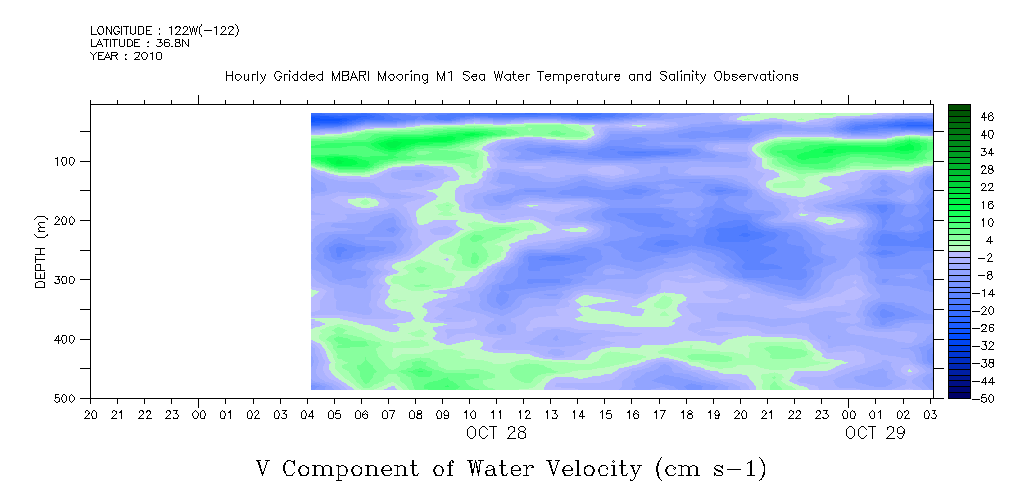 LONGITUDE : 122W(-122)
LATITUDE : 36.8N
YEAR : 2010

Hourly Gridded MBARI Mooring M1 Sea Water Temperature and Salinity Observations

DEPTH (m)

100
200
300
400
500

20 21 22 23 00 01 02 03 04 05 06 07 08 09 10 11 12 13 14 15 16 17 18 19 20 21 22 23 00 01 02 03

OCT 28

OCT 29

46
40
34
28
22
16
10
4
-2
-8
-14
-20
-26
-32
-38
-44
-50

V Component of Water Velocity (cm s-1)